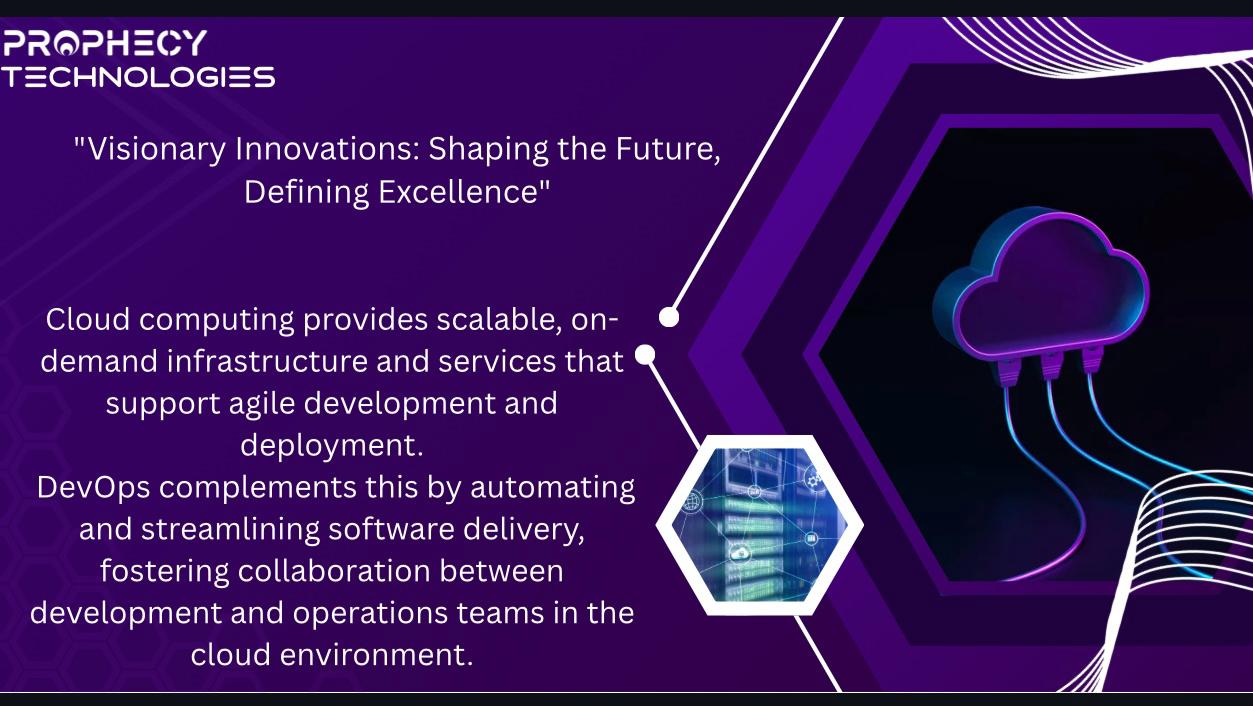 PROPHECY
TECHNOLOGIES

"Visionary Innovations: Shaping the Future, Defining Excellence"

Cloud computing provides scalable, on-demand infrastructure and services that support agile development and deployment.
DevOps complements this by automating and streamlining software delivery, fostering collaboration between development and operations teams in the cloud environment.